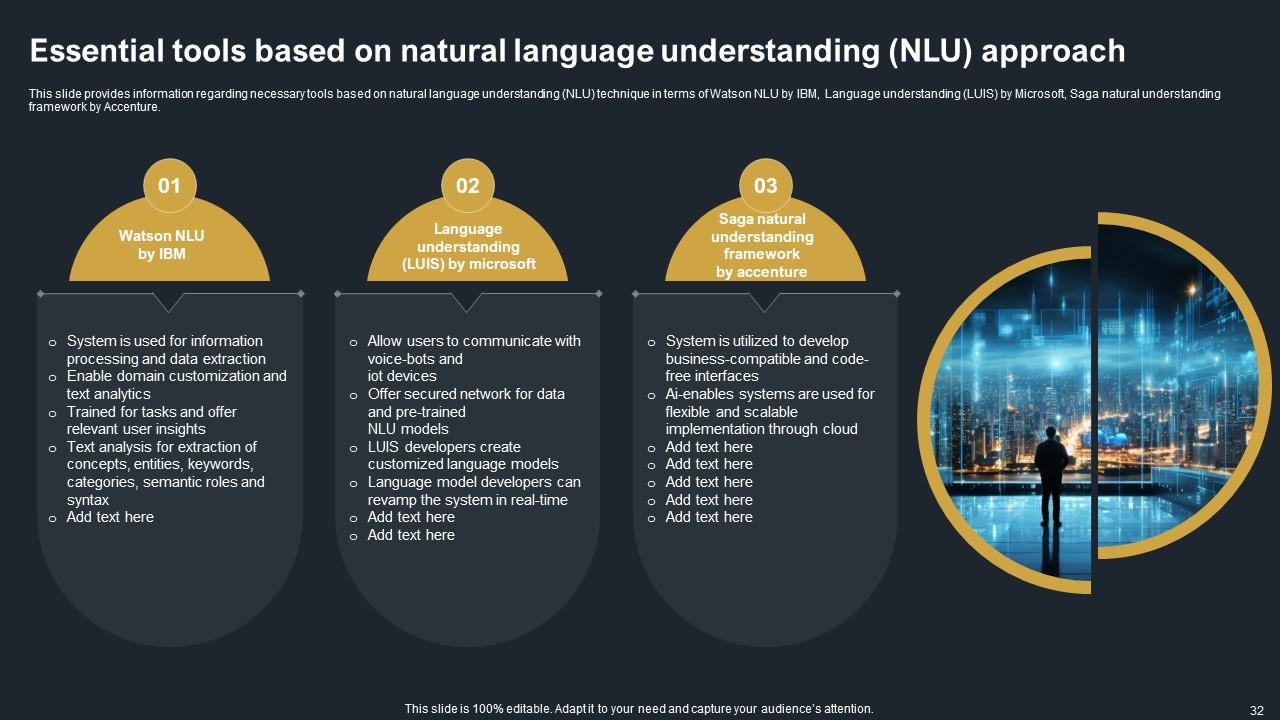 Essential tools based on natural language understanding (NLU) approach

This slide provides information regarding necessary tools based on natural language understanding (NLU) technique in terms of Watson NLU by IBM, Language understanding (LUIS) by Microsoft, Saga natural understanding framework by Accenture.

01

Watson NLU by IBM

o System is used for information processing and data extraction
o Enable domain customization and text analytics
o Trained for tasks and offer relevant user insights
o Text analysis for extraction of concepts, entities, keywords, categories, semantic roles and syntax
o Add text here

02

Language understanding (LUIS) by microsoft

o Allow users to communicate with voice-bots and iot devices
o Offer secured network for data and pre-trained NLU models
o LUIS developers create customized language models
o Language model developers can revamp the system in real-time
o Add text here
o Add text here

03

Saga natural understanding framework by accenture

o System is utilized to develop business-compatible and code-free interfaces
o Ai-enables systems are used for flexible and scalable implementation through cloud
o Add text here
o Add text here
o Add text here
o Add text here
o Add text here

This slide is 100% editable. Adapt it to your need and capture your audience's attention.

32